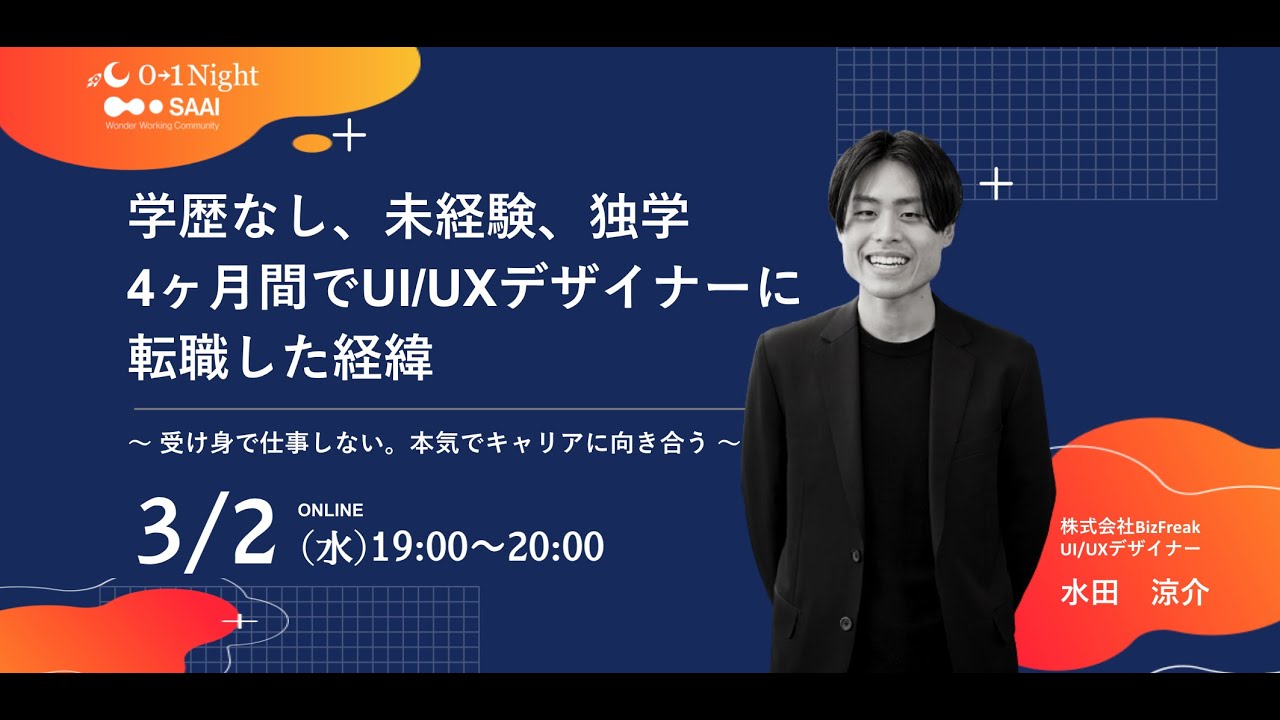 0→1 Night
SAAI
Wonder Working Community

学歴なし、未経験、独学
4ヶ月間でUI/UXデザイナーに
転職した経緯

〜 受け身で仕事しない。本気でキャリアに向き合う 〜

3/2 ONLINE
(水)19:00〜20:00

株式会社BizFreak
UI/UXデザイナー
水田　涼介